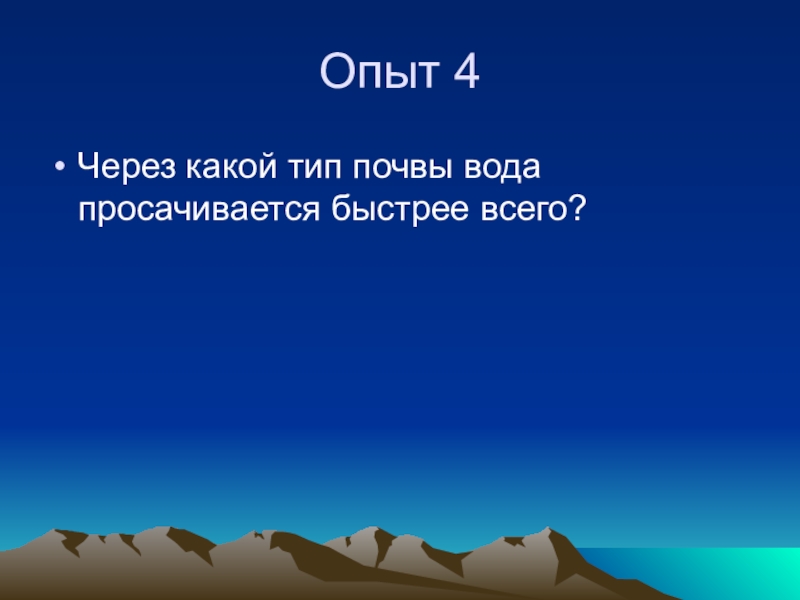 Опыт 4

• Через какой тип почвы вода просачивается быстрее всего?